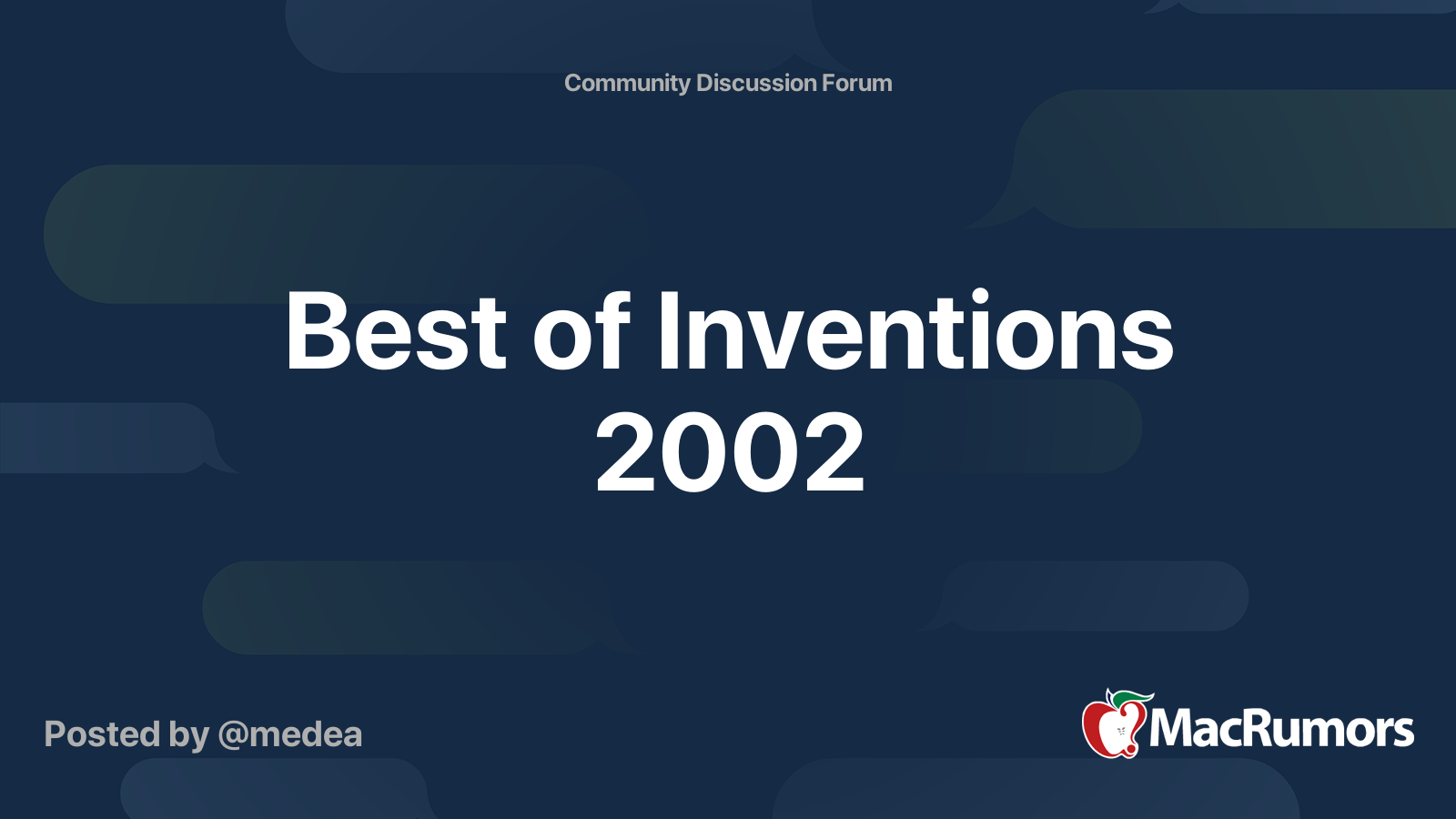 Community Discussion Forum

Best of Inventions 2002

Posted by @medea

MacRumors